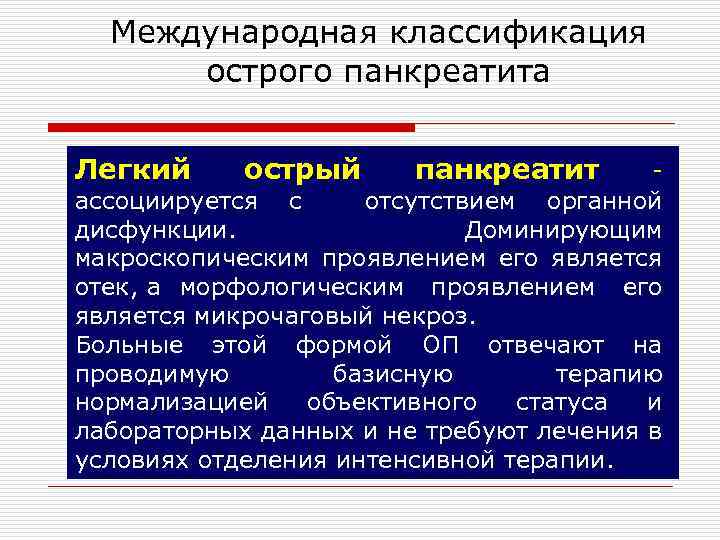 Международная классификация острого панкреатита

Легкий острый панкреатит - ассоциируется с отсутствием органной дисфункции. Доминирующим макроскопическим проявлением его является отек, а морфологическим проявлением его является микрочаговый некроз.
Больные этой формой ОП отвечают на проводимую базисную терапию нормализацией объективного статуса и лабораторных данных и не требуют лечения в условиях отделения интенсивной терапии.